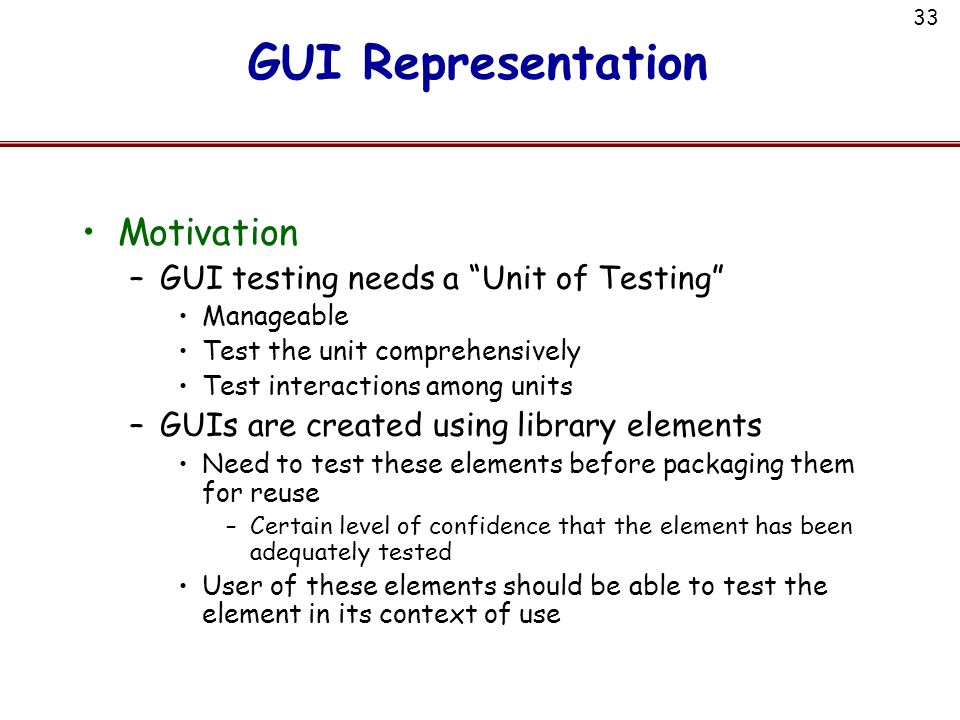 33

GUI Representation

• Motivation
– GUI testing needs a “Unit of Testing”
• Manageable
• Test the unit comprehensively
• Test interactions among units
– GUIs are created using library elements
• Need to test these elements before packaging them for reuse
– Certain level of confidence that the element has been adequately tested
• User of these elements should be able to test the element in its context of use